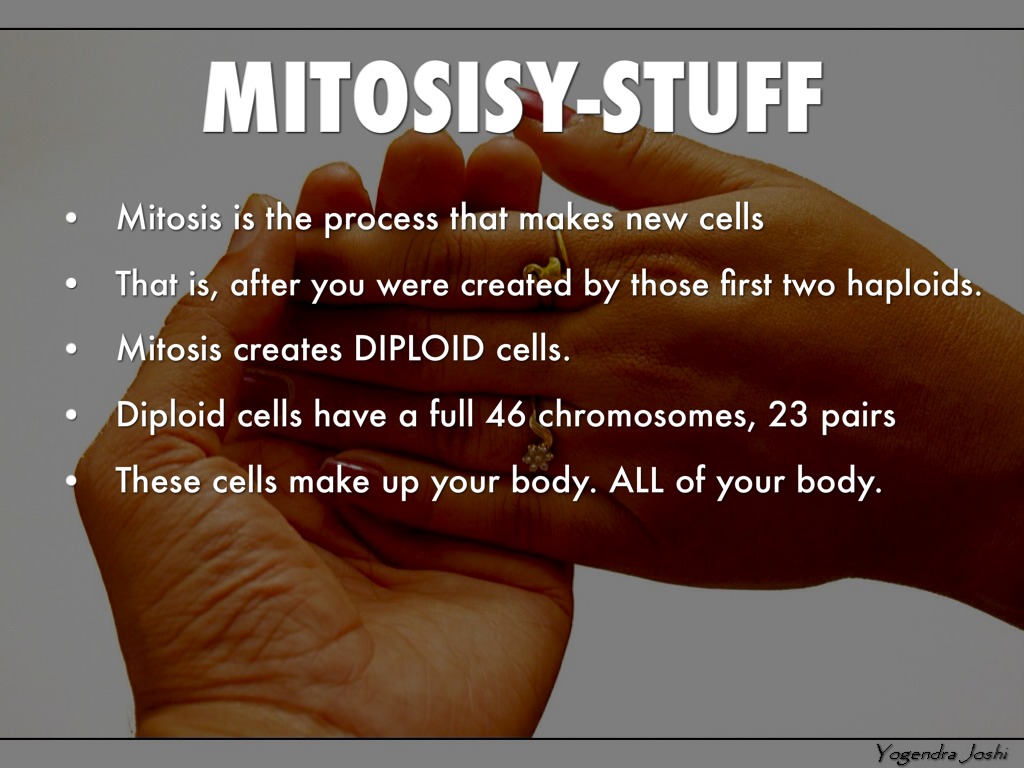 MITOSISY-STUFF

• Mitosis is the process that makes new cells
• That is, after you were created by those first two haploids.
• Mitosis creates DIPLOID cells.
• Diploid cells have a full 46 chromosomes, 23 pairs
• These cells make up your body. ALL of your body.

Yogendra Joshi